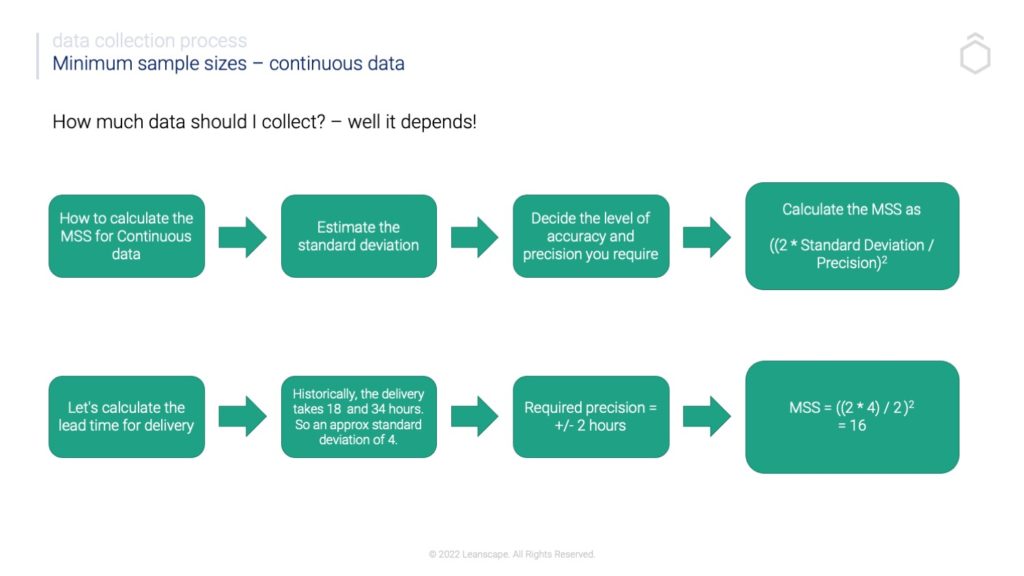 data collection process
Minimum sample sizes – continuous data

How much data should I collect? – well it depends!

How to calculate the MSS for Continuous data

Estimate the standard deviation

Decide the level of accuracy and precision you require

Calculate the MSS as

((2 * Standard Deviation / Precision)$^2$

Let's calculate the lead time for delivery

Historically, the delivery takes 18 and 34 hours. So an approx standard deviation of 4.

Required precision = +/- 2 hours

MSS = ((2 * 4) / 2 )$^2$
= 16

© 2022 Leanscape. All Rights Reserved.